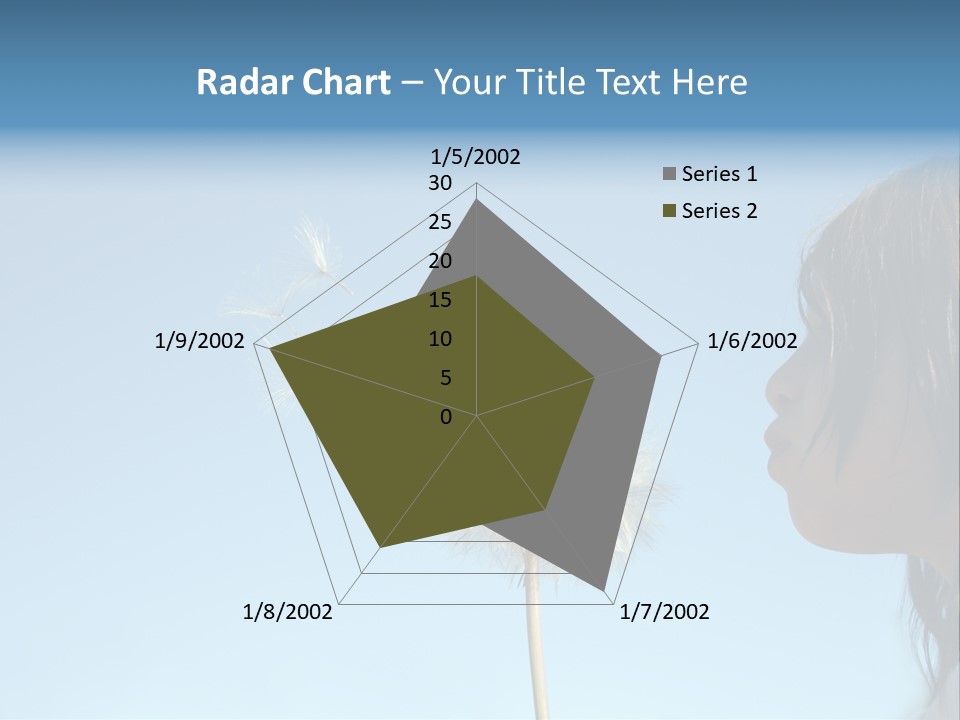 Radar Chart – Your Title Text Here

1/5/2002
30
25
20
15
10
5
0
1/6/2002
1/7/2002
1/8/2002
1/9/2002

Series 1
Series 2